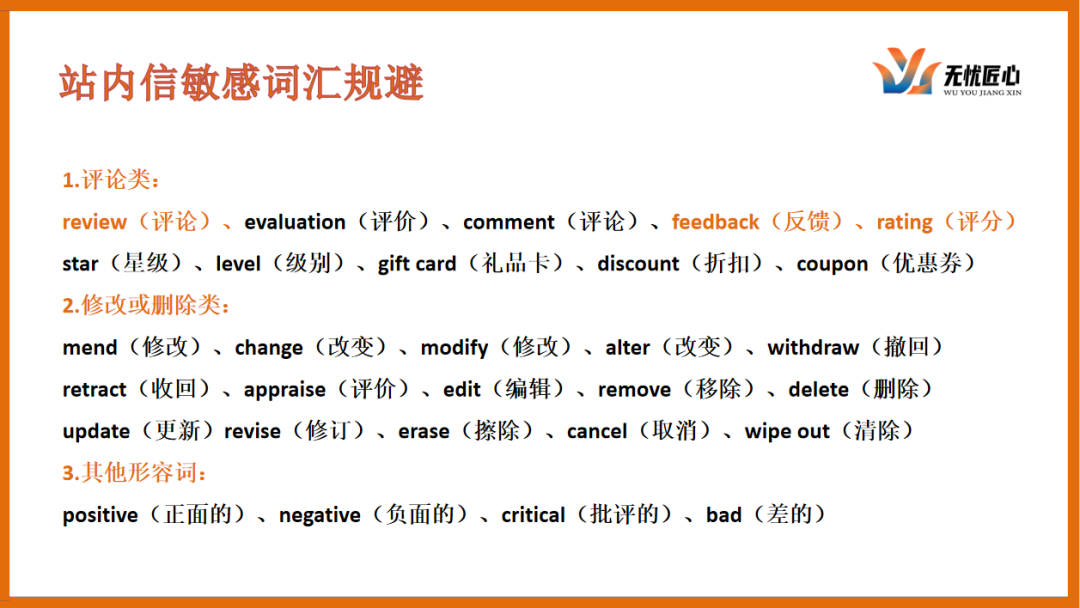 站内信敏感词汇规避

无忧匠心
WU YOU JIANG XIN

1.评论类：

review（评论）、evaluation（评价）、comment（评论）、feedback（反馈）、rating（评分）
star（星级）、level（级别）、gift card（礼品卡）、discount（折扣）、coupon（优惠券）

2.修改或删除类：

mend（修改）、change（改变）、modify（修改）、alter（改变）、withdraw（撤回）
retract（收回）、appraise（评价）、edit（编辑）、remove（移除）、delete（删除）
update（更新）revise（修订）、erase（擦除）、cancel（取消）、wipe out（清除）

3.其他形容词：

positive（正面的）、negative（负面的）、critical（批评的）、bad（差的）